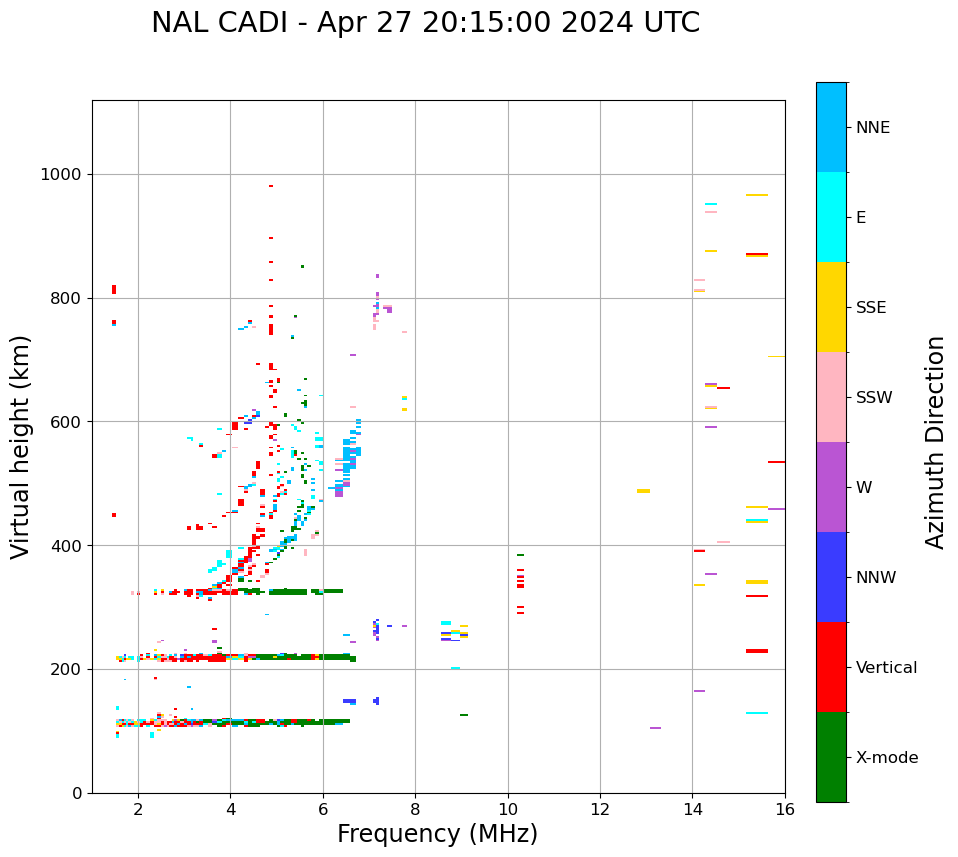 NAL CADI - Apr 27 20:15:00 2024 UTC

Virtual height (km)

1000
800
600
400
200
0

2
4
6
8
10
12
14
16

Frequency (MHz)

NNE
E
SSE
SSW
W
NNW
Vertical
X-mode

Azimuth Direction